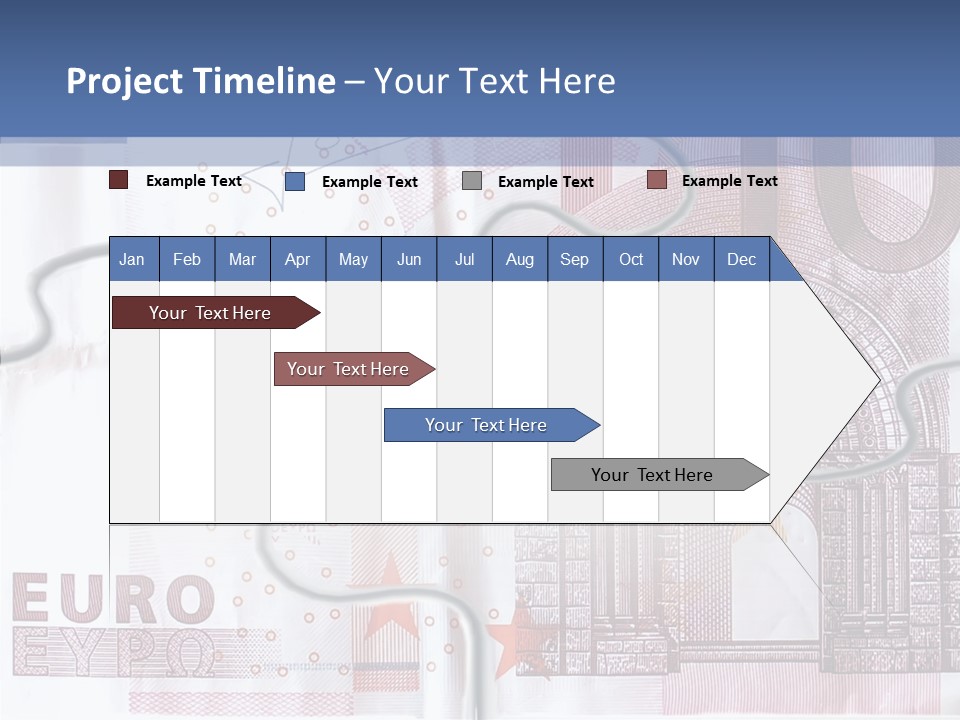 Project Timeline – Your Text Here

Example Text Example Text Example Text Example Text

| Jan | Feb | Mar | Apr | May | Jun | Jul | Aug | Sep | Oct | Nov | Dec |
|---|---|---|---|---|---|---|---|---|---|---|---|

Your Text Here

Your Text Here

Your Text Here

Your Text Here

EURO
ΕΥΡΩ